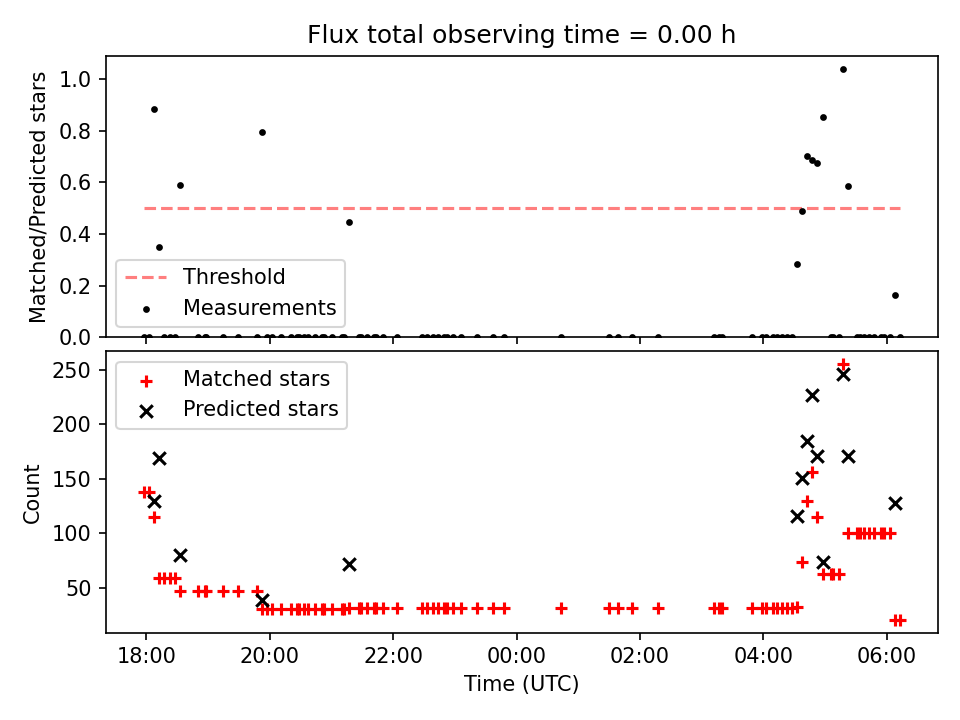 Flux total observing time = 0.00 h

Matched/Predicted stars

1.0
0.8
0.6
0.4
0.2
0.0

Threshold
Measurements

Count

250
200
150
100
50

Matched stars
Predicted stars

18:00
20:00
22:00
00:00
02:00
04:00
06:00

Time (UTC)